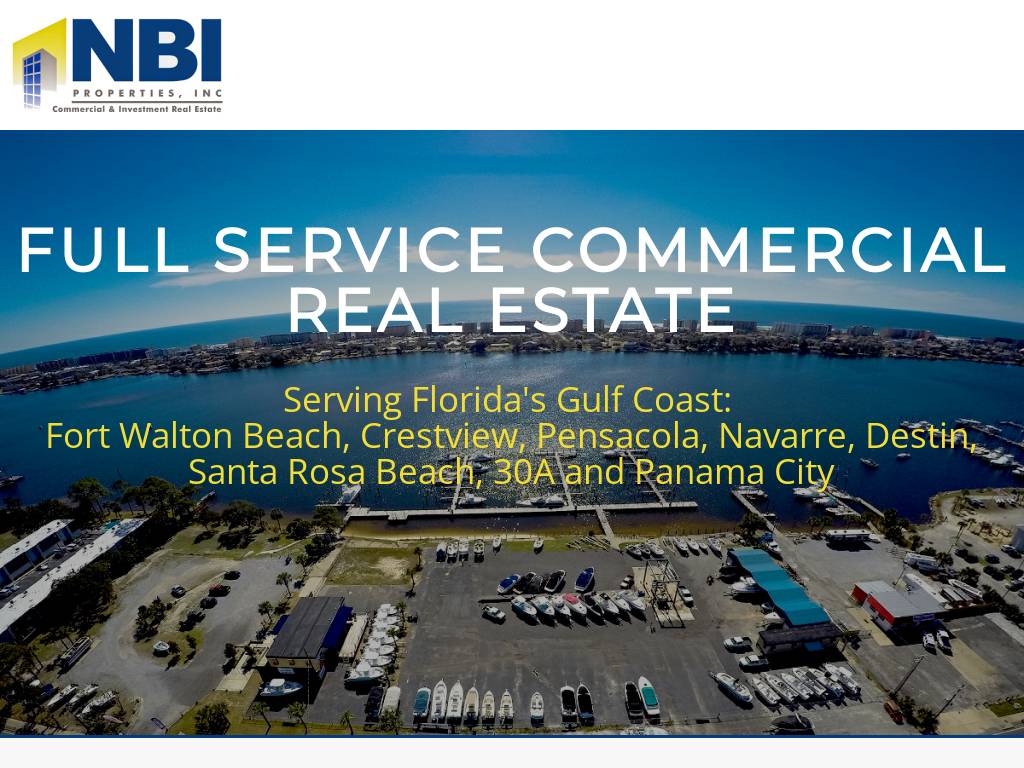 NBI
PROPERTIES, INC
Commercial & Investment Real Estate

FULL SERVICE COMMERCIAL REAL ESTATE

Serving Florida's Gulf Coast:
Fort Walton Beach, Crestview, Pensacola, Navarre, Destin, Santa Rosa Beach, 30A and Panama City